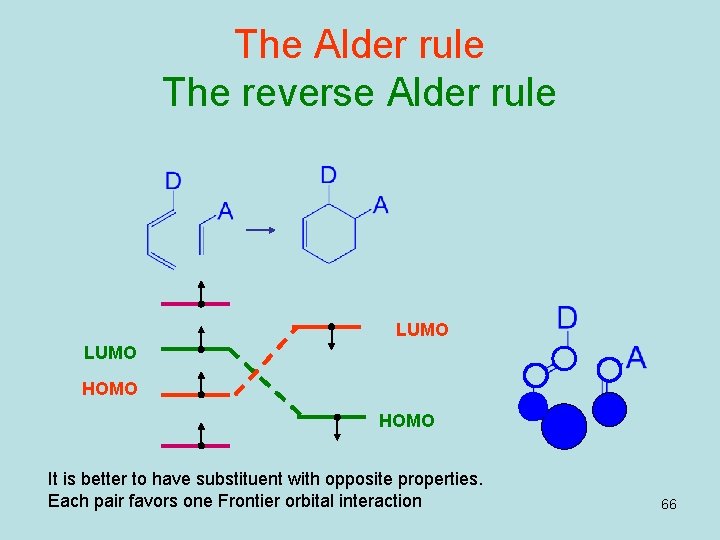 The Alder rule
The reverse Alder rule

D
A
D
A

LUMO
HOMO
LUMO
HOMO

D
A

It is better to have substituent with opposite properties.
Each pair favors one Frontier orbital interaction

66